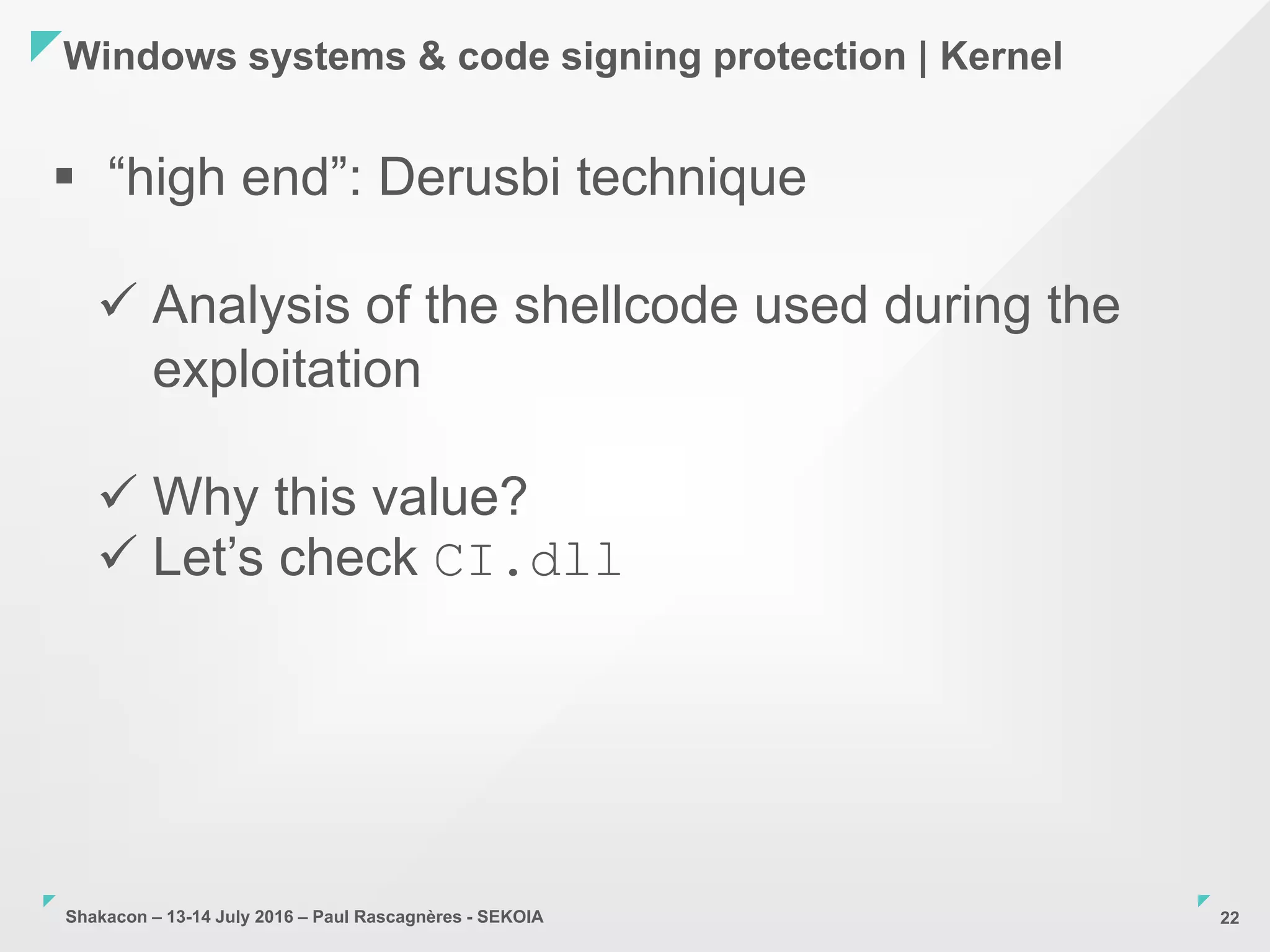 Windows systems & code signing protection | Kernel

▪ “high end”: Derusbi technique

✓ Analysis of the shellcode used during the exploitation

✓ Why this value?
✓ Let’s check CI.dll

Shakacon – 13-14 July 2016 – Paul Rascagnères - SEKOIA

22